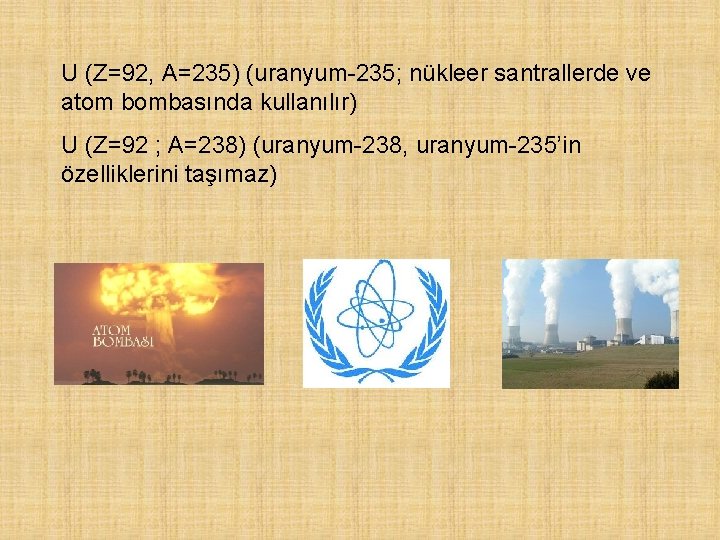 U (Z=92, A=235) (uranyum-235; nükleer santrallerde ve atom bombasında kullanılır)

U (Z=92 ; A=238) (uranyum-238, uranyum-235'in özelliklerini taşımaz)

ATOM BOMBASI